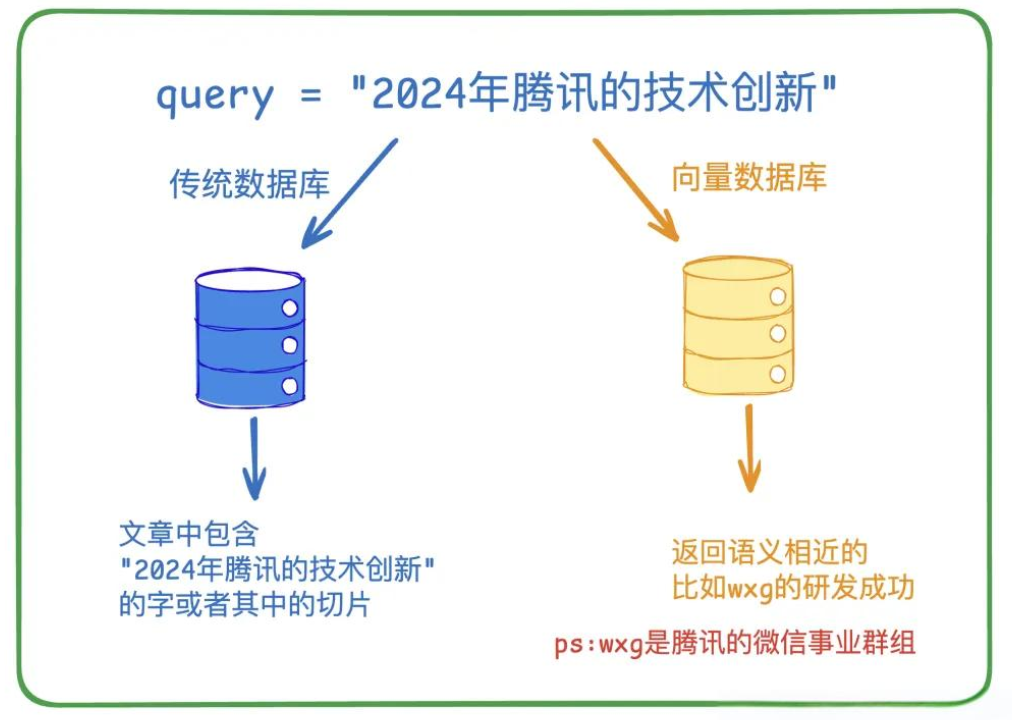 query = "2024年腾讯的技术创新"

传统数据库

向量数据库

文章中包含
"2024年腾讯的技术创新"
的字或者其中的切片

返回语义相近的
比如wxg的研发成功

ps:wxg是腾讯的微信事业群组